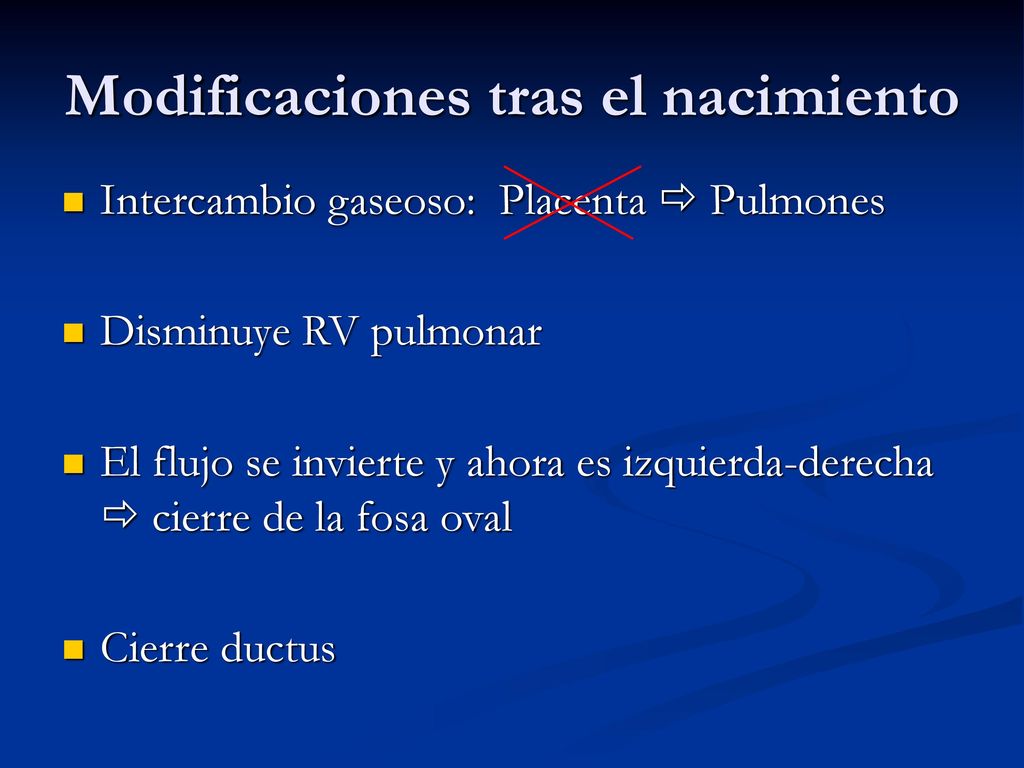 Modificaciones tras el nacimiento

Intercambio gaseoso: Placenta ⇨ Pulmones

Disminuye RV pulmonar

El flujo se invierte y ahora es izquierda-derecha ⇨ cierre de la fosa oval

Cierre ductus